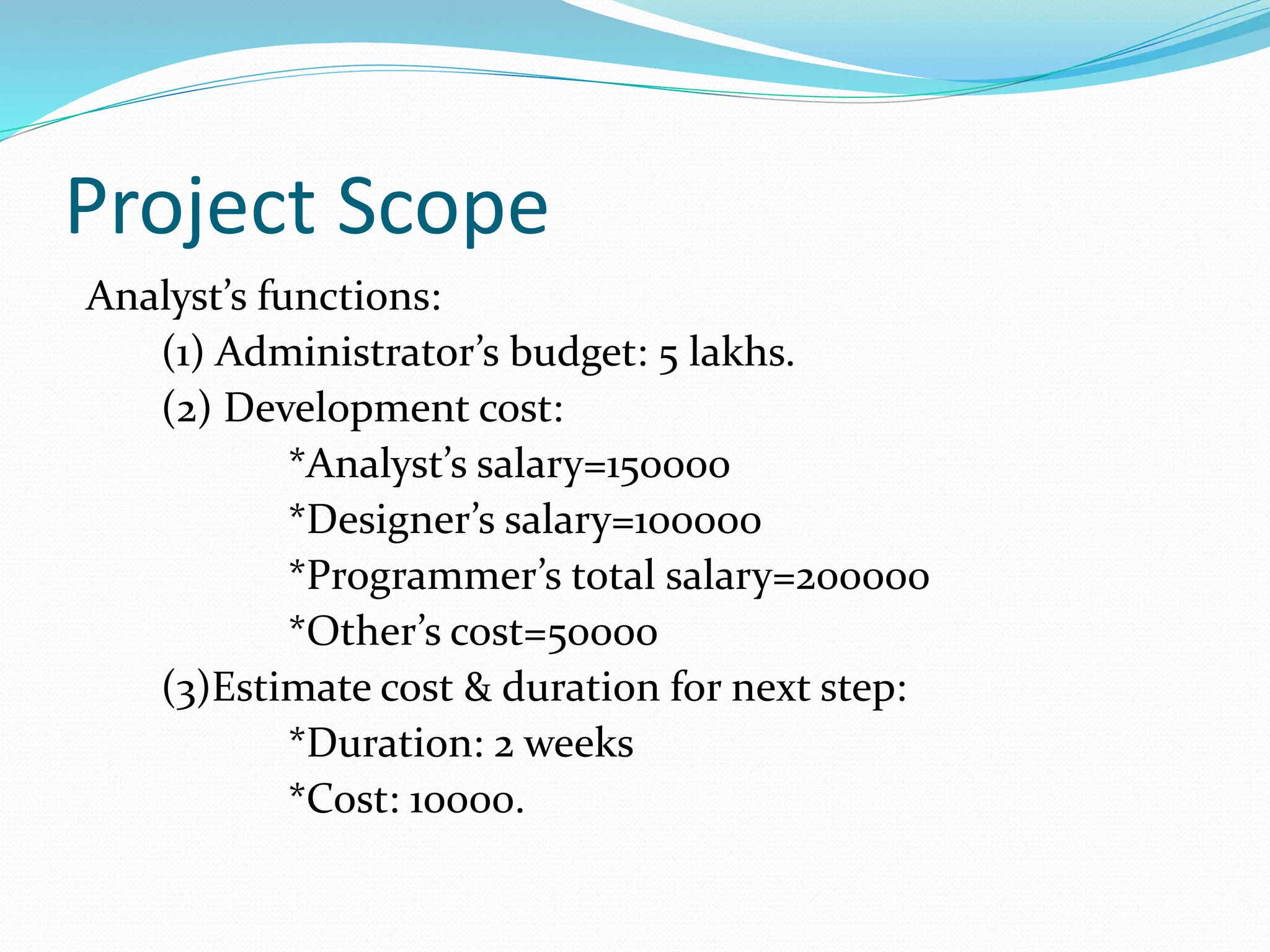 Project Scope

Analyst’s functions:

(1) Administrator’s budget: 5 lakhs.

(2) Development cost:

*Analyst’s salary=150000

*Designer’s salary=100000

*Programmer’s total salary=200000

*Other’s cost=50000

(3)Estimate cost & duration for next step:

*Duration: 2 weeks

*Cost: 10000.